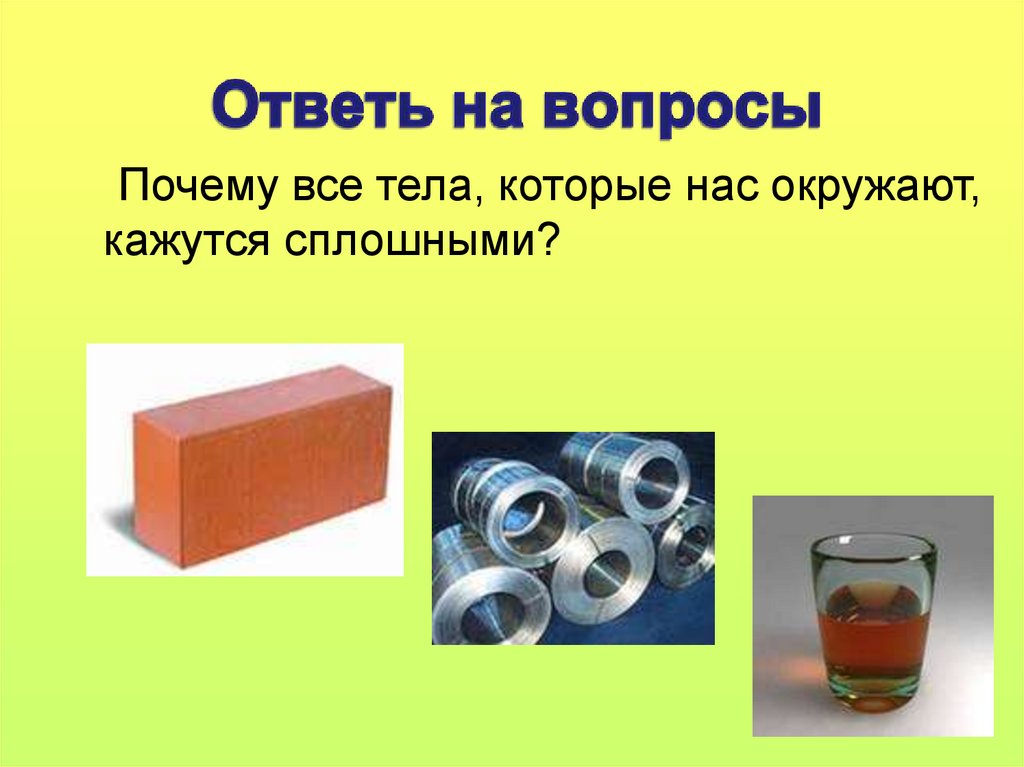 Ответь на вопросы

Почему все тела, которые нас окружают, кажутся сплошными?